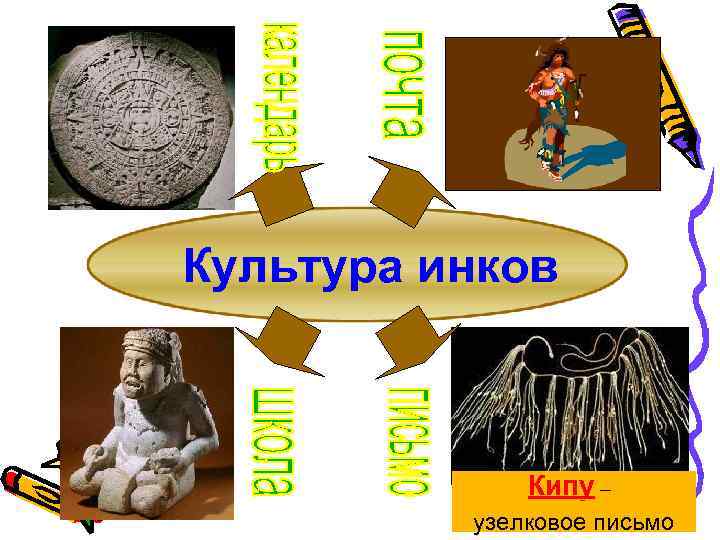 календарь

почта

Культура инков

школа

письмо

Кипу – узелковое письмо